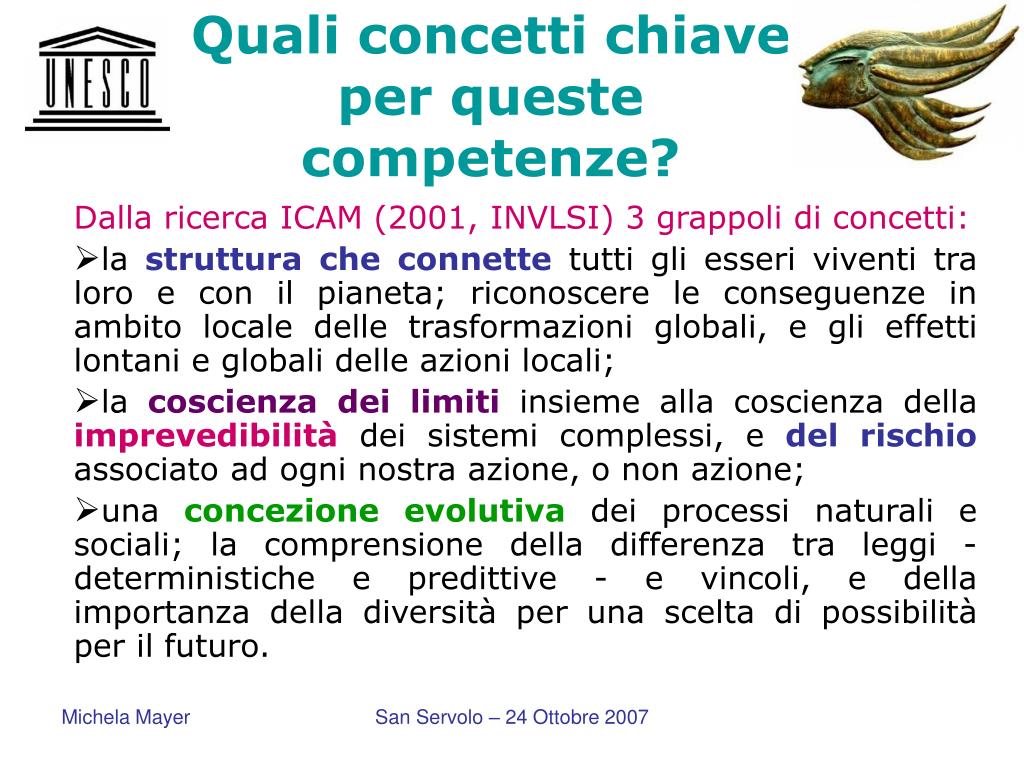 UNESCO

Quali concetti chiave per queste competenze?

Dalla ricerca ICAM (2001, INVLSI) 3 grappoli di concetti:

➢la struttura che connette tutti gli esseri viventi tra loro e con il pianeta; riconoscere le conseguenze in ambito locale delle trasformazioni globali, e gli effetti lontani e globali delle azioni locali;

➢la coscienza dei limiti insieme alla coscienza della imprevedibilità dei sistemi complessi, e del rischio associato ad ogni nostra azione, o non azione;

➢una concezione evolutiva dei processi naturali e sociali; la comprensione della differenza tra leggi - deterministiche e predittive - e vincoli, e della importanza della diversità per una scelta di possibilità per il futuro.

Michela Mayer

San Servolo – 24 Ottobre 2007